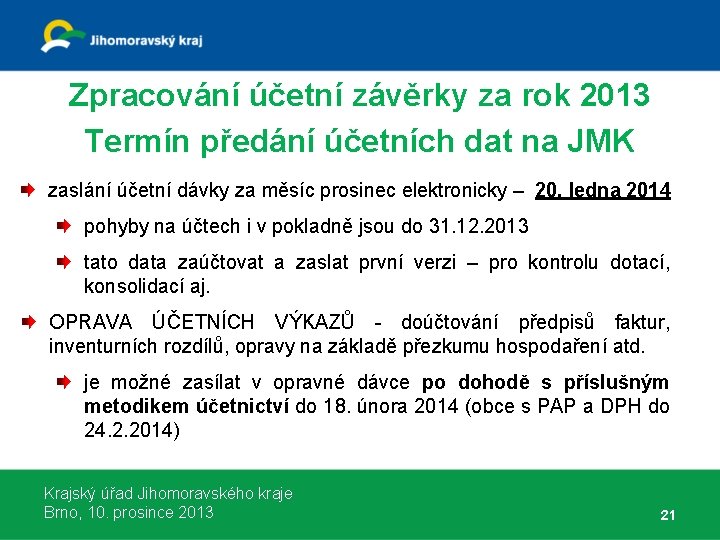 Jihomoravský kraj

Zpracování účetní závěrky za rok 2013
Termín předání účetních dat na JMK

zaslání účetní dávky za měsíc prosinec elektronicky – 20. ledna 2014

pohyby na účtech i v pokladně jsou do 31.12.2013

tato data zaúčtovat a zaslat první verzi – pro kontrolu dotací, konsolidací aj.

OPRAVA ÚČETNÍCH VÝKAZŮ - doúčtování předpisů faktur, inventurních rozdílů, opravy na základě přezkumu hospodaření atd.

je možné zasílat v opravné dávce po dohodě s příslušným metodikem účetnictví do 18. února 2014 (obce s PAP a DPH do 24.2.2014)

Krajský úřad Jihomoravského kraje
Brno, 10. prosince 2013

21